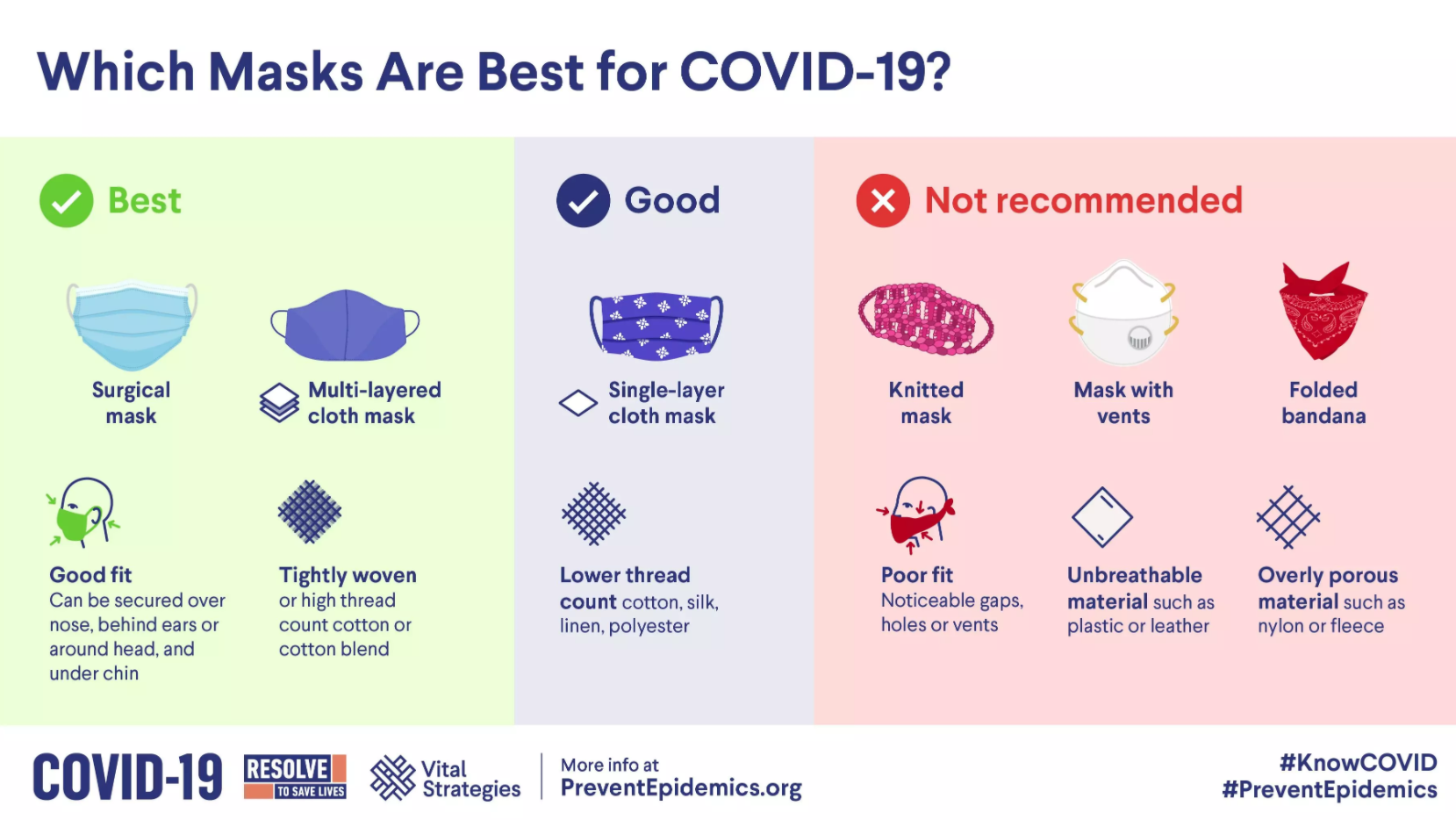 Which Masks Are Best for COVID-19?

Best

Surgical mask

Multi-layered cloth mask

Good fit
Can be secured over nose, behind ears or around head, and under chin

Tightly woven or high thread count cotton or cotton blend

Good

Single-layer cloth mask

Lower thread count cotton, silk, linen, polyester

Not recommended

Knitted mask

Mask with vents

Folded bandana

Poor fit
Noticeable gaps, holes or vents

Unbreathable material such as plastic or leather

Overly porous material such as nylon or fleece

COVID-19 RESOLVE TO SAVE LIVES Vital Strategies More info at PreventEpidemics.org

#KnowCOVID
#PreventEpidemics